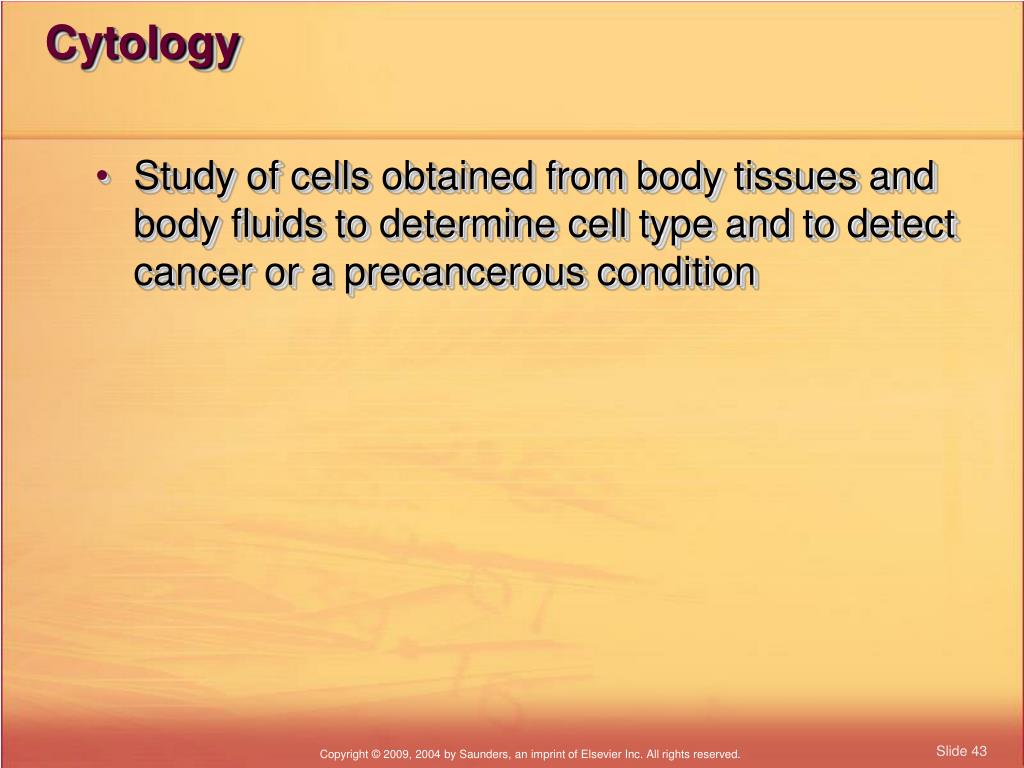 Cytology

• Study of cells obtained from body tissues and body fluids to determine cell type and to detect cancer or a precancerous condition

Copyright © 2009, 2004 by Saunders, an imprint of Elsevier Inc. All rights reserved.

Slide 43